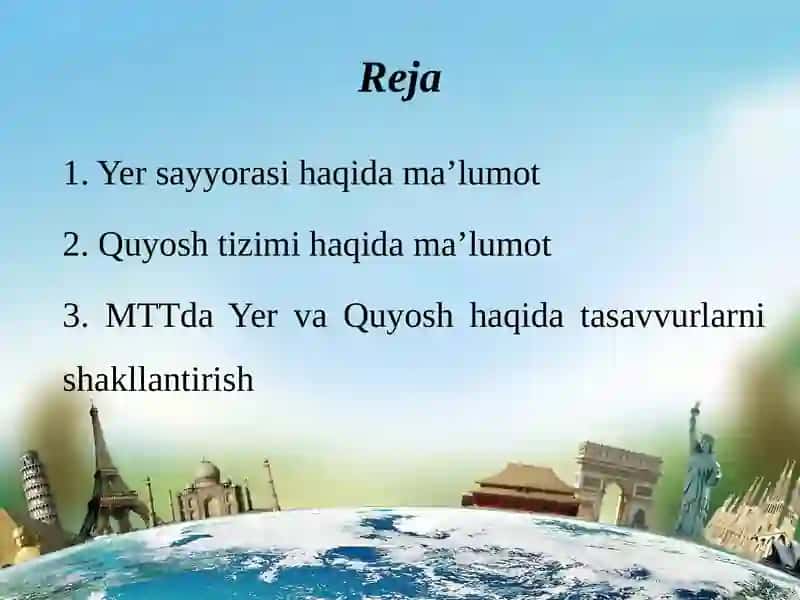 Reja

1. Yer sayyorasi haqida ma’lumot

2. Quyosh tizimi haqida ma’lumot

3. MTTda Yer va Quyosh haqida tasavvurlarni shakllantirish